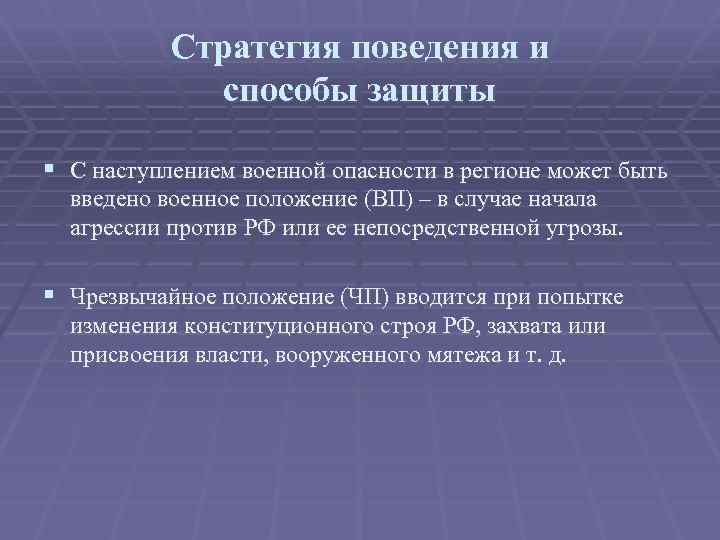 Стратегия поведения и способы защиты

▪ С наступлением военной опасности в регионе может быть введено военное положение (ВП) – в случае начала агрессии против РФ или ее непосредственной угрозы.

▪ Чрезвычайное положение (ЧП) вводится при попытке изменения конституционного строя РФ, захвата или присвоения власти, вооруженного мятежа и т. д.